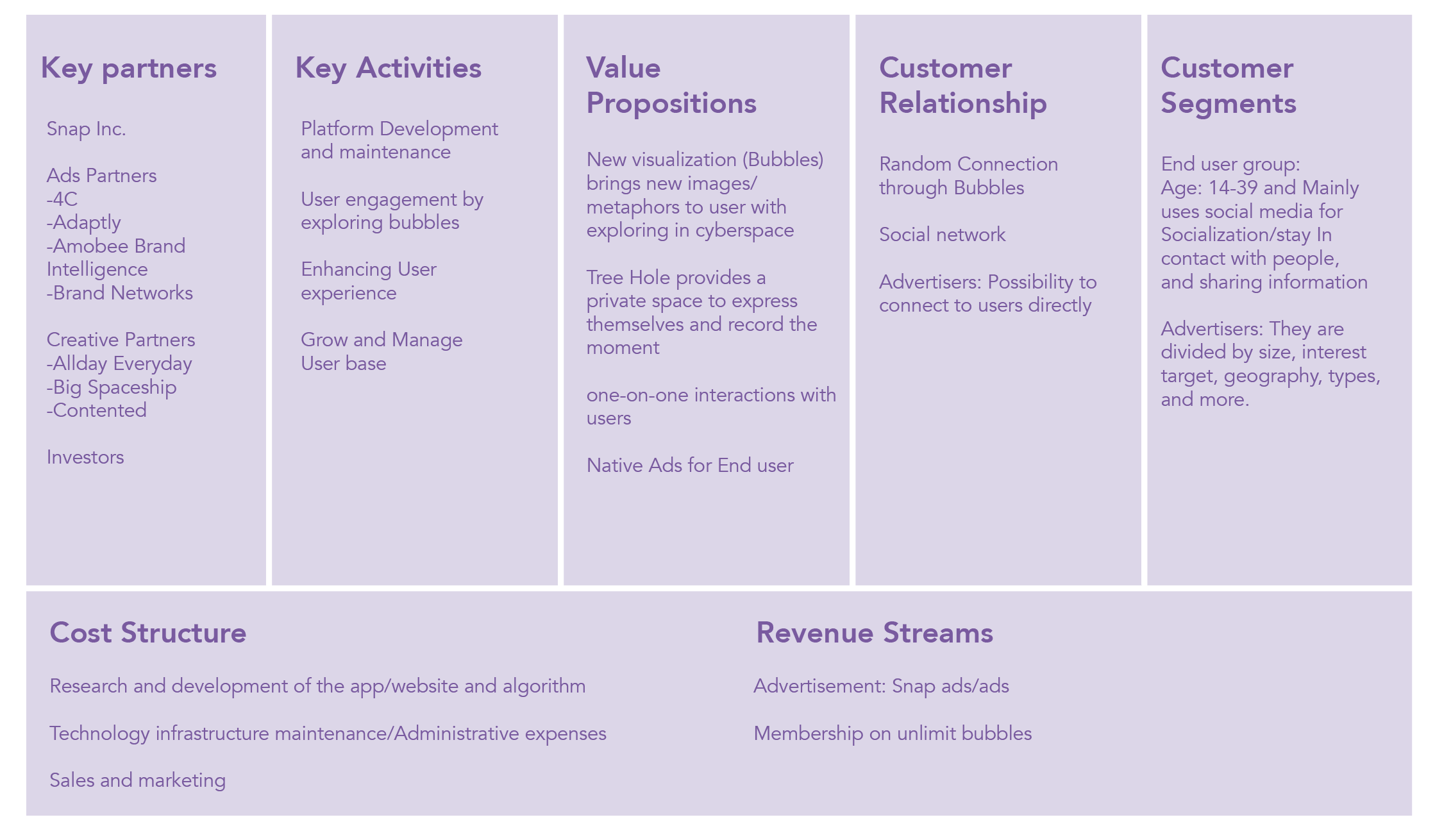 Key partners

Snap Inc.

Ads Partners
-4C
-Adaptly
-Amobee Brand Intelligence
-Brand Networks

Creative Partners
-Allday Everyday
-Big Spaceship
-Contented

Investors

Key Activities

Platform Development and maintenance

User engagement by exploring bubbles

Enhancing User experience

Grow and Manage User base

Value Propositions

New visualization (Bubbles) brings new images/ metaphors to user with exploring in cyberspace

Tree Hole provides a private space to express themselves and record the moment

one-on-one interactions with users

Native Ads for End user

Customer Relationship

Random Connection through Bubbles

Social network

Advertisers: Possibility to connect to users directly

Customer Segments

End user group:
Age: 14-39 and Mainly uses social media for Socialization/stay In contact with people, and sharing information

Advertisers: They are divided by size, interest target, geography, types, and more.

Cost Structure

Research and development of the app/website and algorithm

Technology infrastructure maintenance/Administrative expenses

Sales and marketing

Revenue Streams

Advertisement: Snap ads/ads

Membership on unlimit bubbles